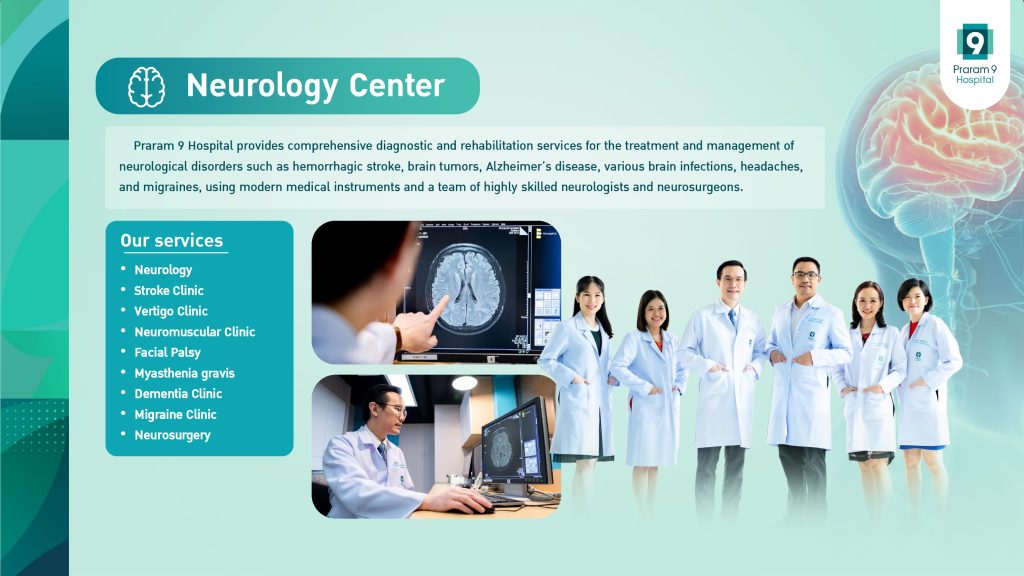 9
Praram 9
Hospital

Neurology Center

Praram 9 Hospital provides comprehensive diagnostic and rehabilitation services for the treatment and management of neurological disorders such as hemorrhagic stroke, brain tumors, Alzheimer's disease, various brain infections, headaches, and migraines, using modern medical instruments and a team of highly skilled neurologists and neurosurgeons.

Our services

• Neurology
• Stroke Clinic
• Vertigo Clinic
• Neuromuscular Clinic
• Facial Palsy
• Myasthenia gravis
• Dementia Clinic
• Migraine Clinic
• Neurosurgery